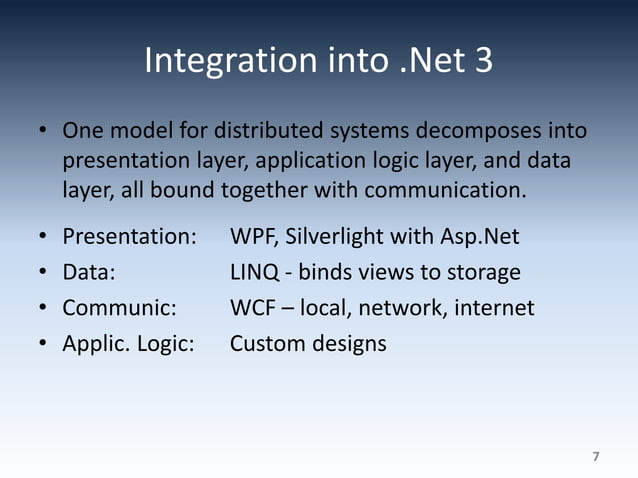 Integration into .Net 3

• One model for distributed systems decomposes into presentation layer, application logic layer, and data layer, all bound together with communication.

• Presentation: WPF, Silverlight with Asp.Net
• Data: LINQ - binds views to storage
• Communic: WCF – local, network, internet
• Applic. Logic: Custom designs

7